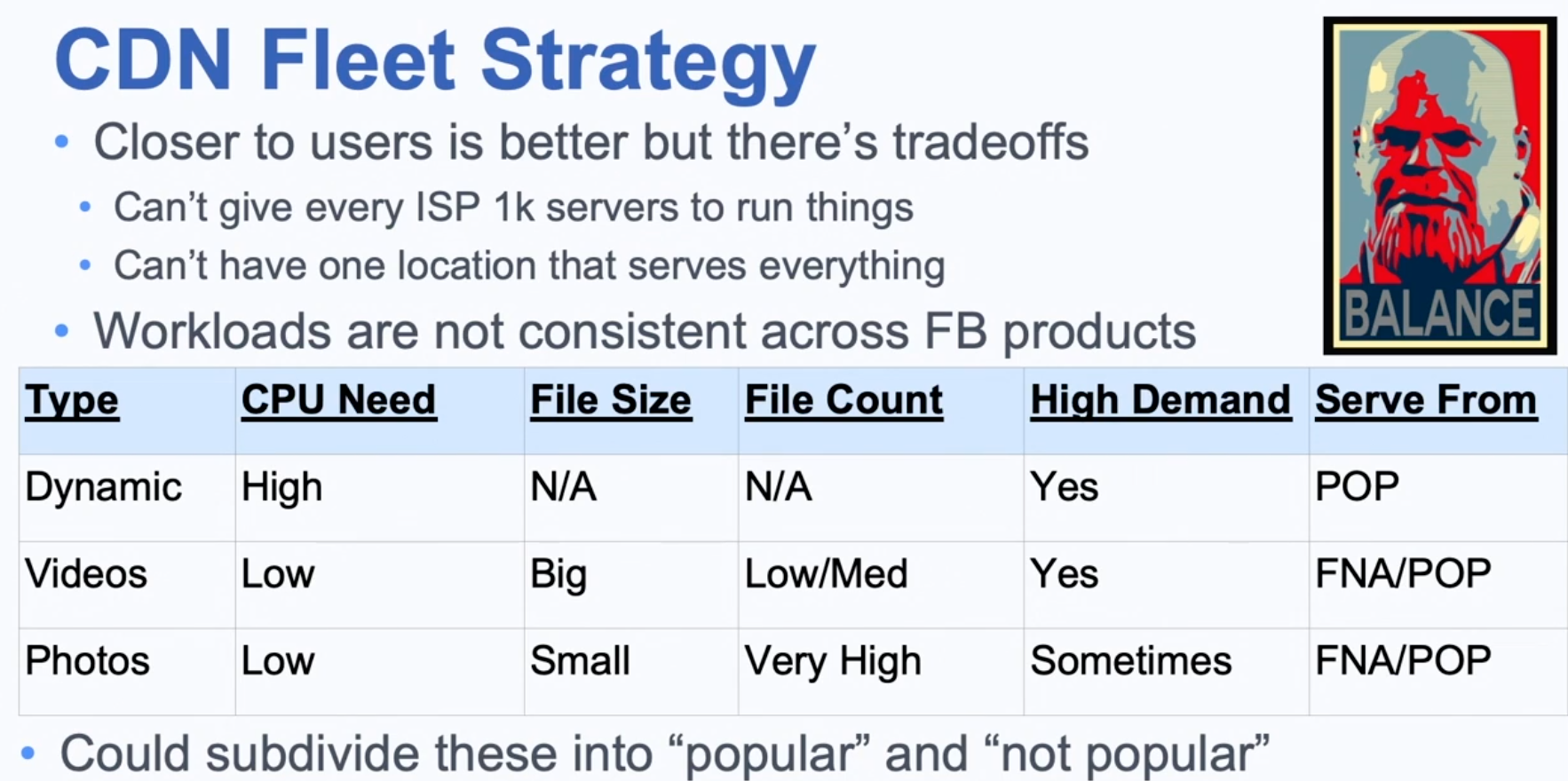 CDN Fleet Strategy

• Closer to users is better but there's tradeoffs
  • Can't give every ISP 1k servers to run things
  • Can't have one location that serves everything
• Workloads are not consistent across FB products

BALANCE

| Type | CPU Need | File Size | File Count | High Demand | Serve From |
|---|---|---|---|---|---|
| Dynamic | High | N/A | N/A | Yes | POP |
| Videos | Low | Big | Low/Med | Yes | FNA/POP |
| Photos | Low | Small | Very High | Sometimes | FNA/POP |

• Could subdivide these into "popular" and "not popular"